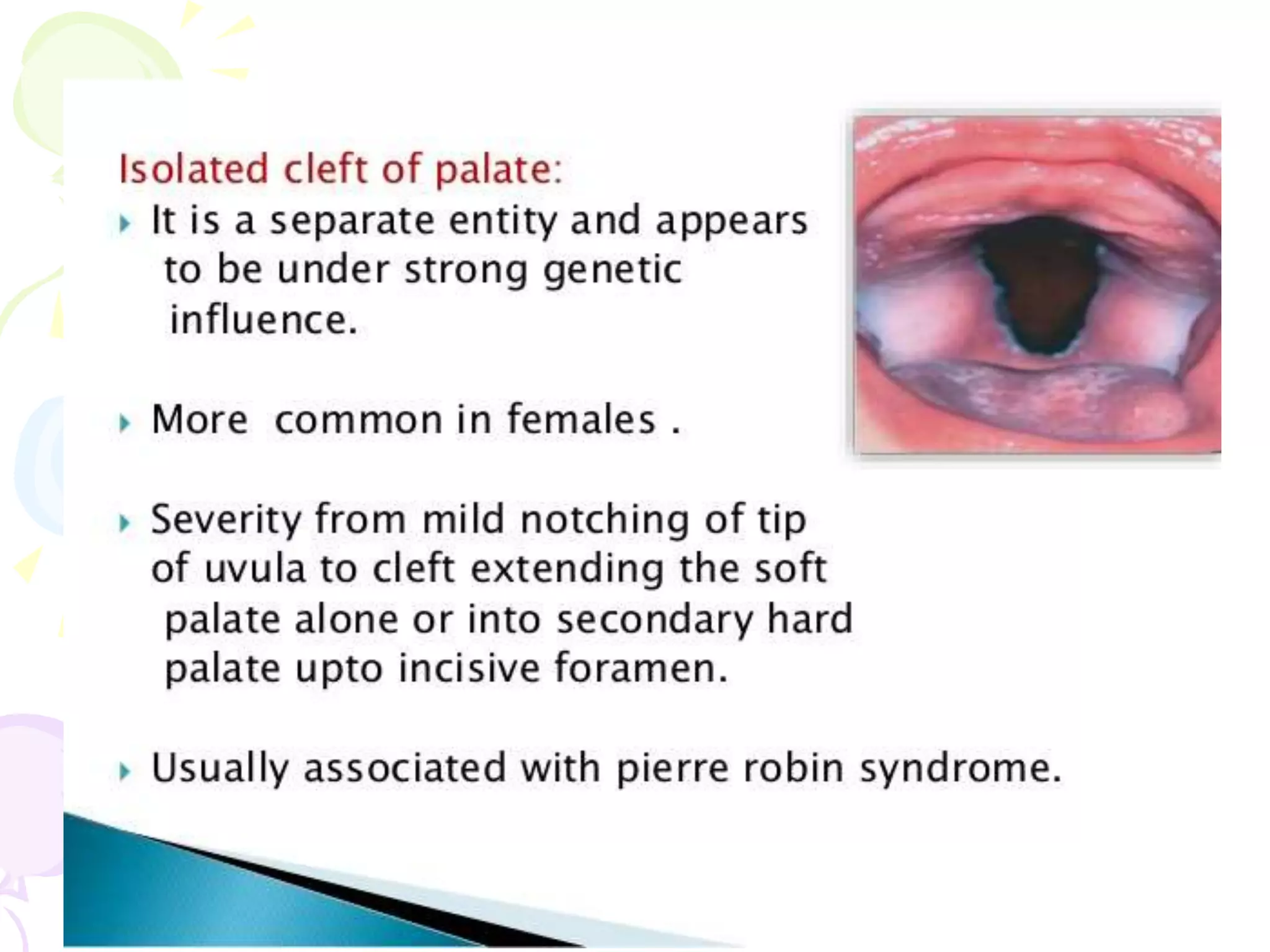 Isolated cleft of palate:

It is a separate entity and appears to be under strong genetic influence.

More common in females .

Severity from mild notching of tip of uvula to cleft extending the soft palate alone or into secondary hard palate upto incisive foramen.

Usually associated with pierre robin syndrome.